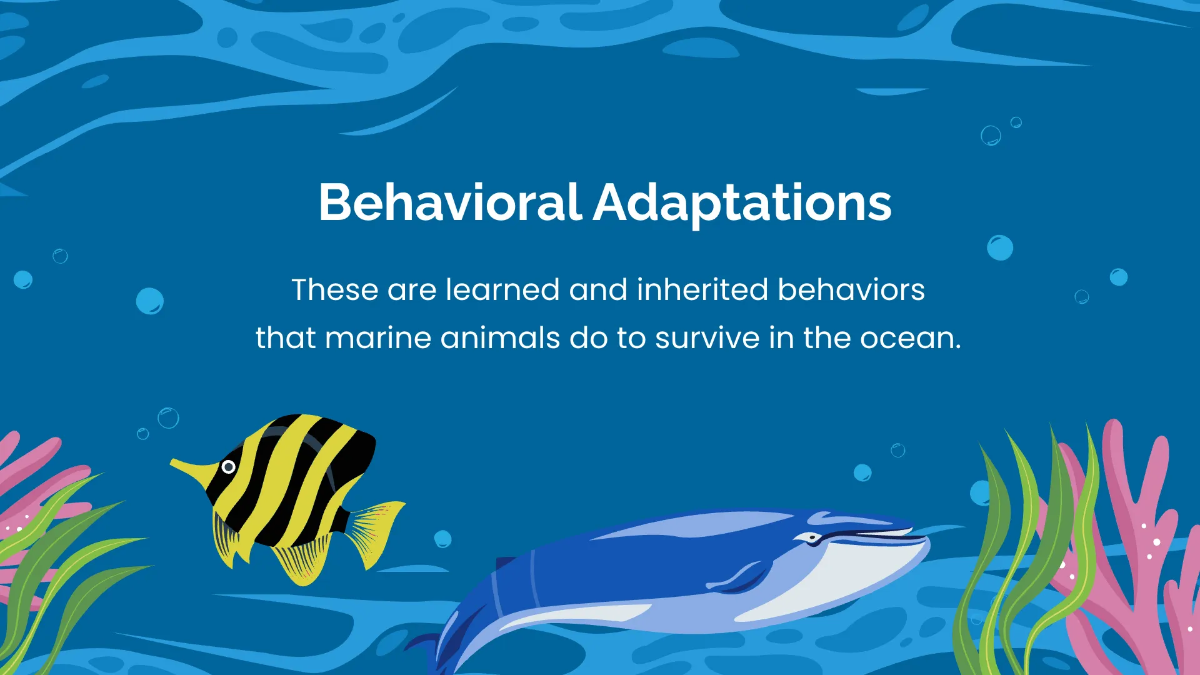 Behavioral Adaptations

These are learned and inherited behaviors that marine animals do to survive in the ocean.